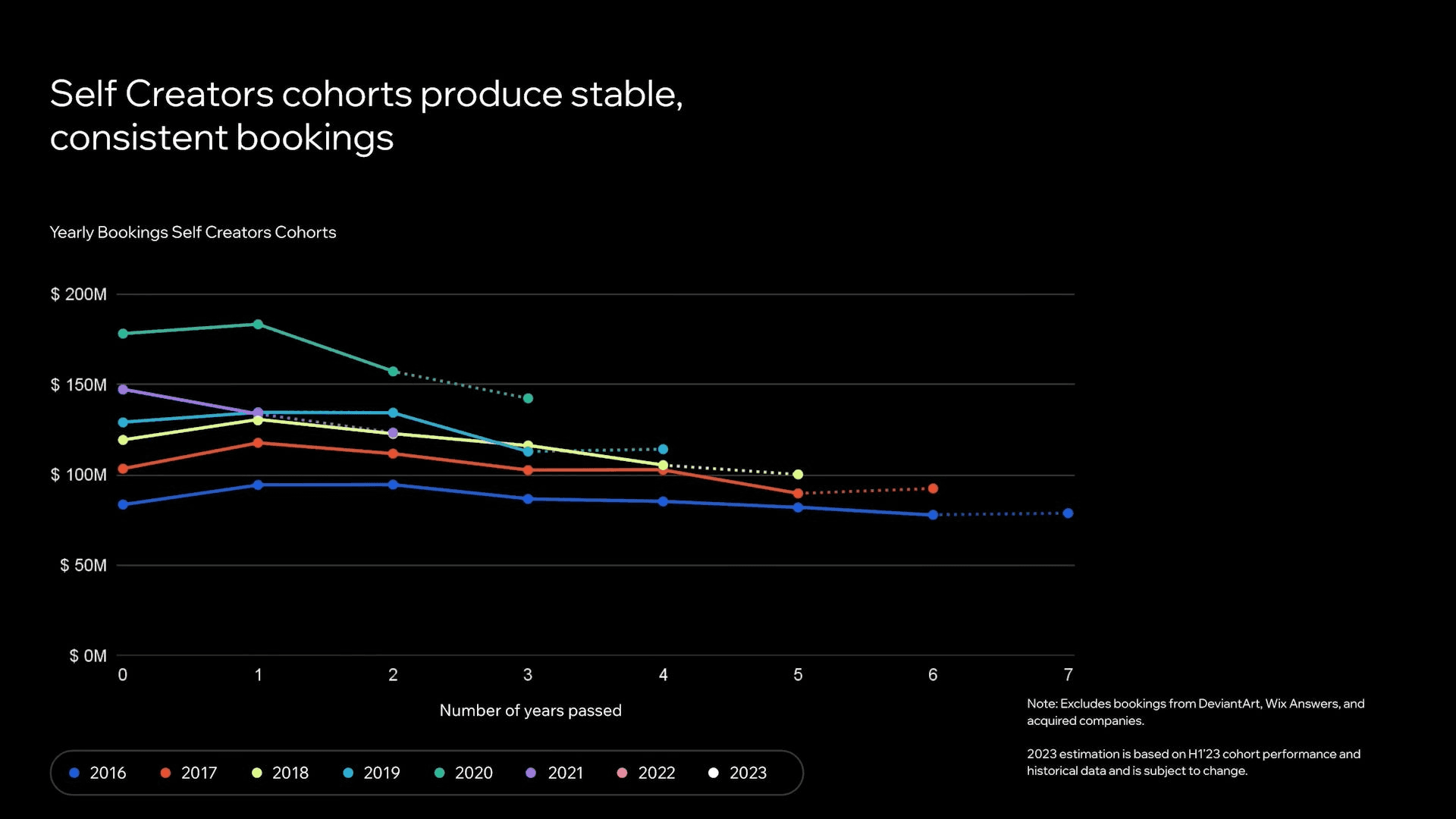 Self Creators cohorts produce stable, consistent bookings

Yearly Bookings Self Creators Cohorts

$ 200M
$ 150M
$ 100M
$ 50M
$ 0M

0 1 2 3 4 5 6 7

Number of years passed

2016 2017 2018 2019 2020 2021 2022 2023

Note: Excludes bookings from DeviantArt, Wix Answers, and acquired companies.

2023 estimation is based on H1'23 cohort performance and historical data and is subject to change.